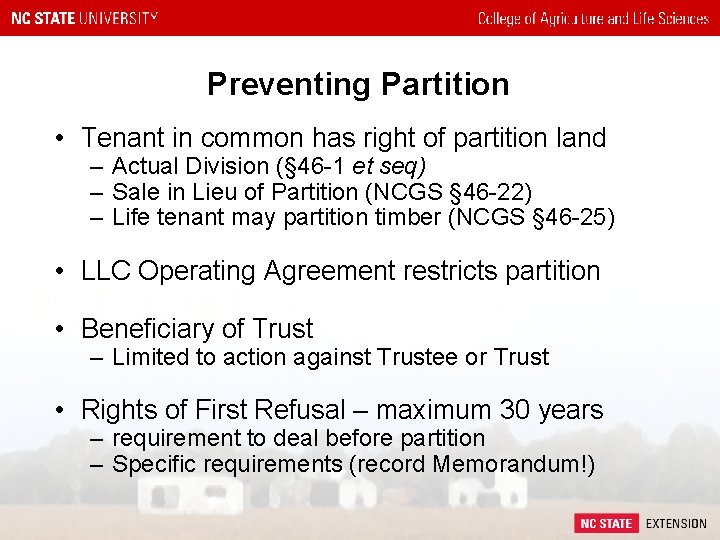 NC STATE UNIVERSITY

College of Agriculture and Life Sciences

Preventing Partition

• Tenant in common has right of partition land
– Actual Division (§46-1 et seq)
– Sale in Lieu of Partition (NCGS §46-22)
– Life tenant may partition timber (NCGS §46-25)

• LLC Operating Agreement restricts partition

• Beneficiary of Trust
– Limited to action against Trustee or Trust

• Rights of First Refusal – maximum 30 years
– requirement to deal before partition
– Specific requirements (record Memorandum!)

NC STATE EXTENSION